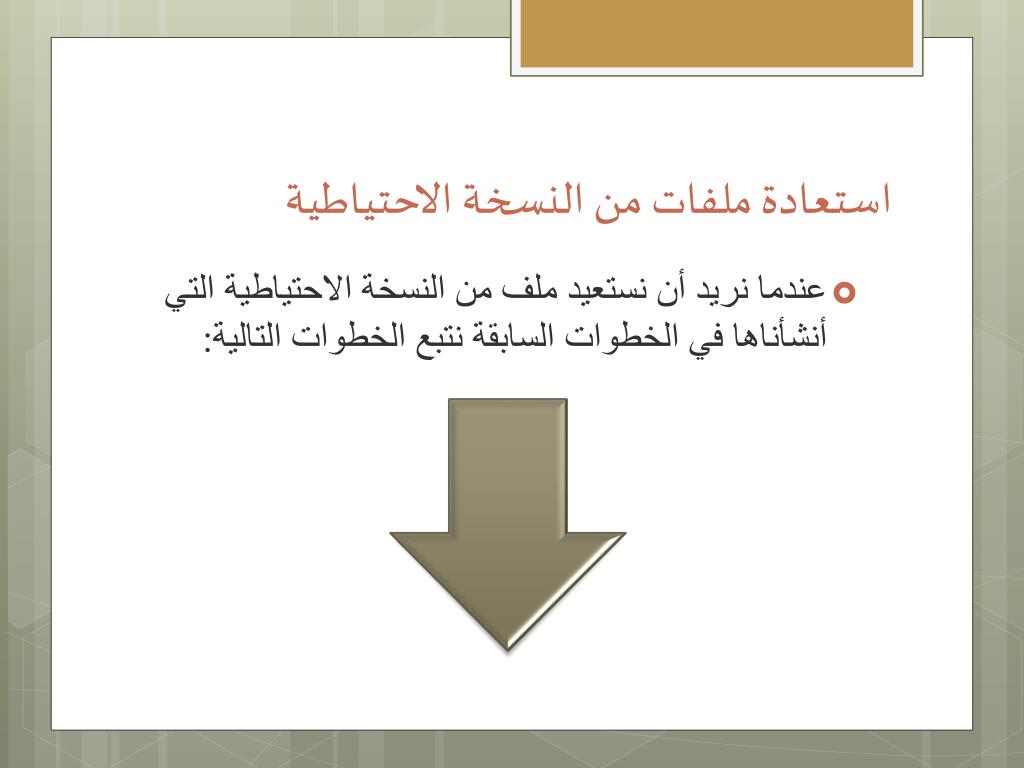 استعادة ملفات من النسخة الاحتياطية

عندما نريد أن نستعيد ملف من النسخة الاحتياطية التي أنشأناها في الخطوات السابقة نتبع الخطوات التالية: